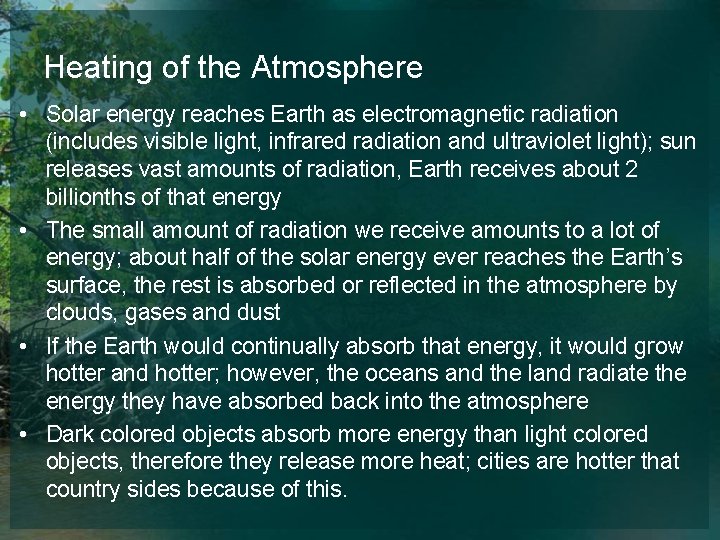 Heating of the Atmosphere

• Solar energy reaches Earth as electromagnetic radiation (includes visible light, infrared radiation and ultraviolet light); sun releases vast amounts of radiation, Earth receives about 2 billionths of that energy

• The small amount of radiation we receive amounts to a lot of energy; about half of the solar energy ever reaches the Earth's surface, the rest is absorbed or reflected in the atmosphere by clouds, gases and dust

• If the Earth would continually absorb that energy, it would grow hotter and hotter; however, the oceans and the land radiate the energy they have absorbed back into the atmosphere

• Dark colored objects absorb more energy than light colored objects, therefore they release more heat; cities are hotter that country sides because of this.